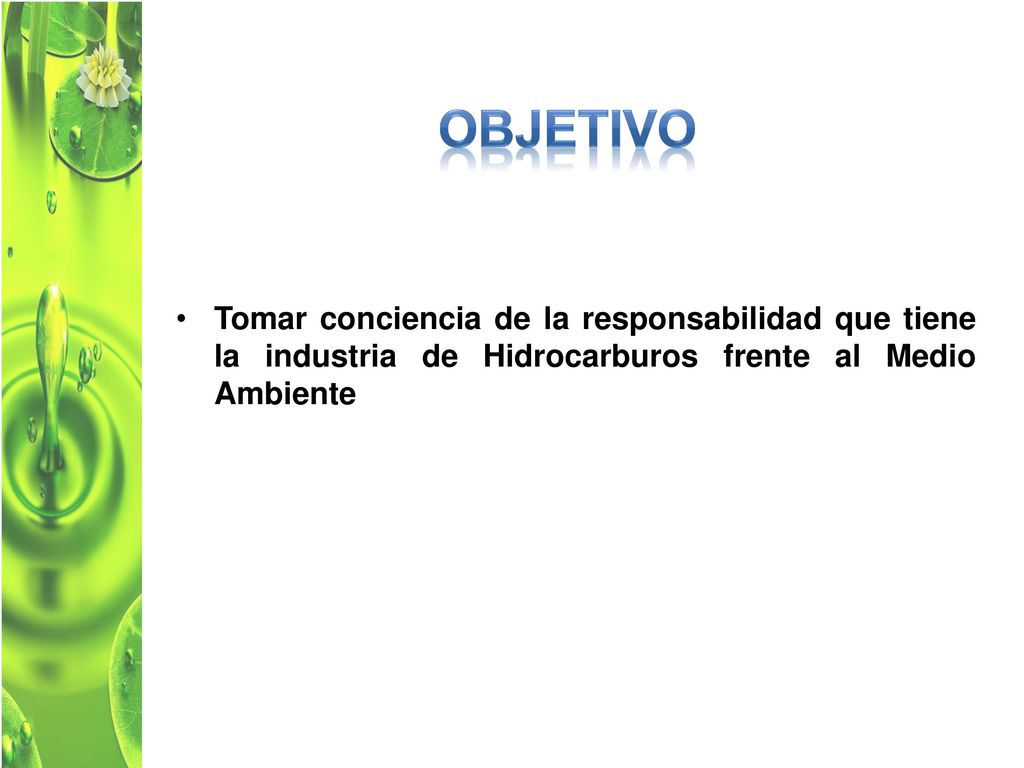 OBJETIVO

• Tomar conciencia de la responsabilidad que tiene la industria de Hidrocarburos frente al Medio Ambiente